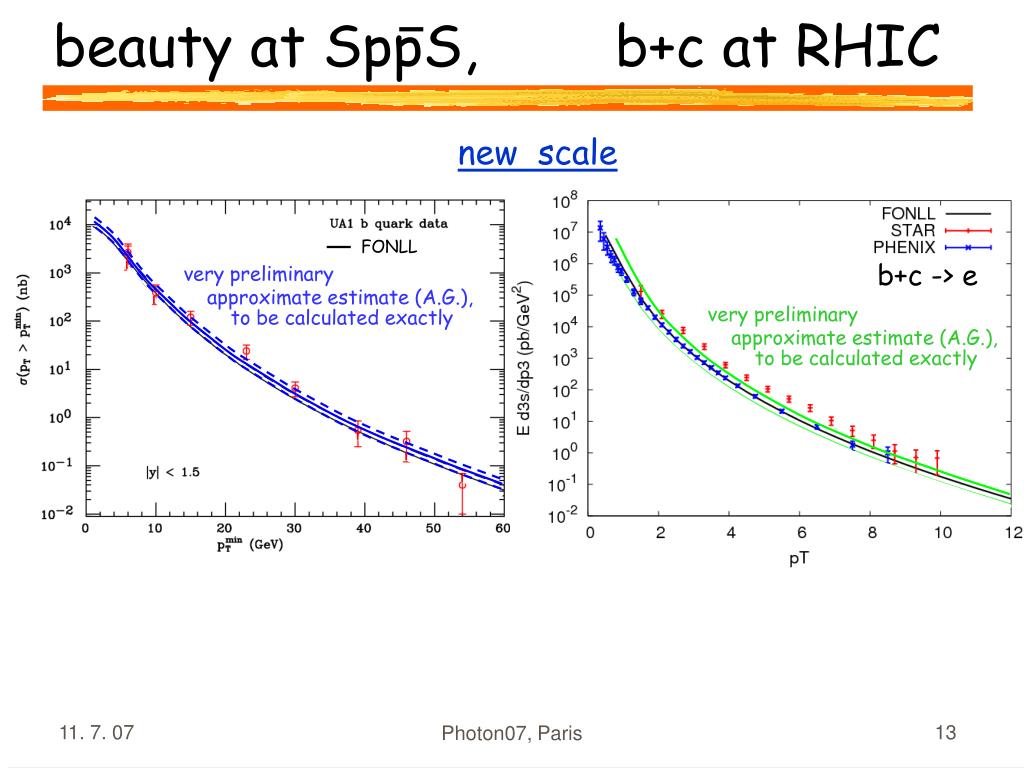 beauty at Sp$\bar{p}$S, b+c at RHIC

new scale

UA1 b quark data
FONLL
very preliminary
approximate estimate (A.G.),
to be calculated exactly
$|y| < 1.5$
$\sigma(p_T > p_T^{min})$ (nb)
$10^4$ $10^3$ $10^2$ $10^1$ $10^0$ $10^{-1}$ $10^{-2}$
0 10 20 30 40 50 60
$p_T^{min}$ (GeV)

FONLL
STAR
PHENIX
b+c -> e
very preliminary
approximate estimate (A.G.),
to be calculated exactly
E d3s/dp3 (pb/GeV$^2$)
$10^8$ $10^7$ $10^6$ $10^5$ $10^4$ $10^3$ $10^2$ $10^1$ $10^0$ $10^{-1}$ $10^{-2}$
0 2 4 6 8 10 12
pT

11. 7. 07
Photon07, Paris
13